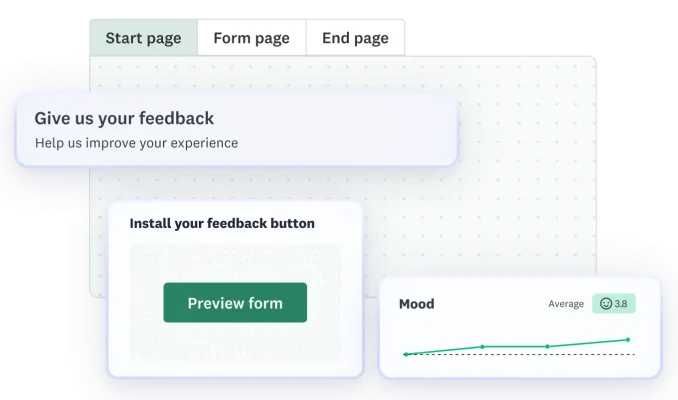 Start page
Form page
End page

Give us your feedback
Help us improve your experience

Install your feedback button

Preview form

Mood
Average
3.8